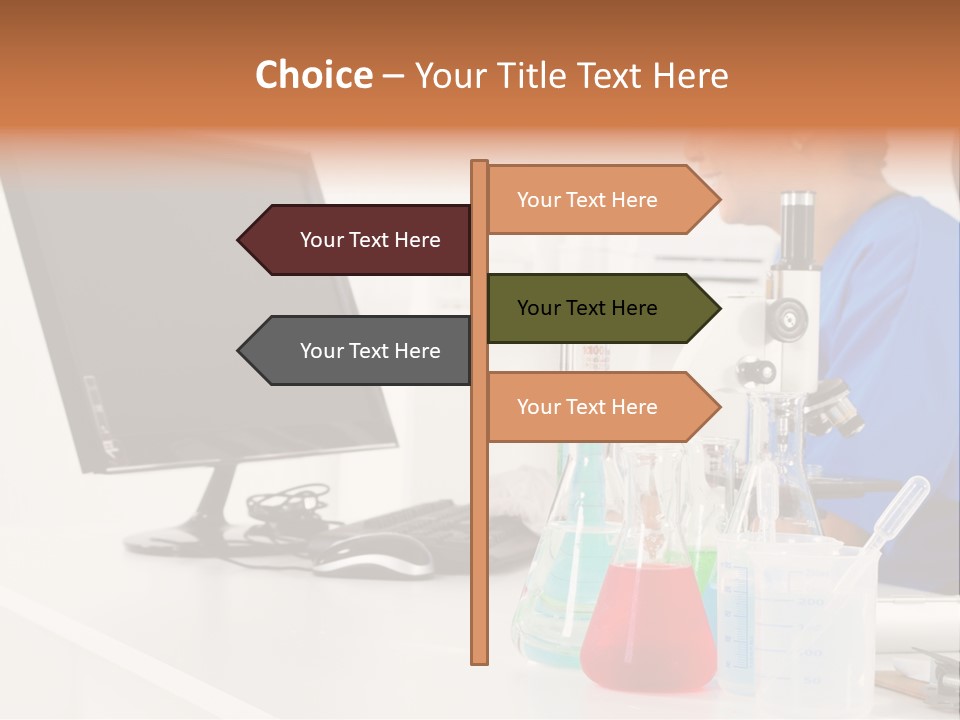 Choice – Your Title Text Here

Your Text Here

Your Text Here

Your Text Here

Your Text Here

Your Text Here